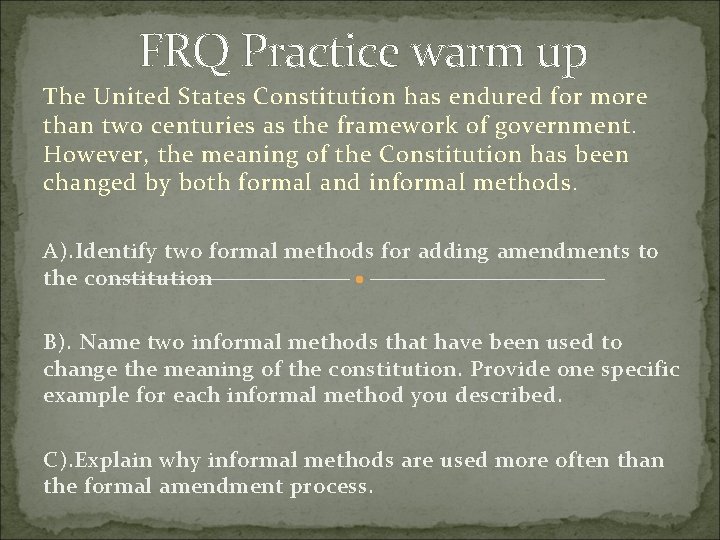 FRQ Practice warm up

The United States Constitution has endured for more than two centuries as the framework of government. However, the meaning of the Constitution has been changed by both formal and informal methods.

A).Identify two formal methods for adding amendments to the constitution

B). Name two informal methods that have been used to change the meaning of the constitution. Provide one specific example for each informal method you described.

C).Explain why informal methods are used more often than the formal amendment process.